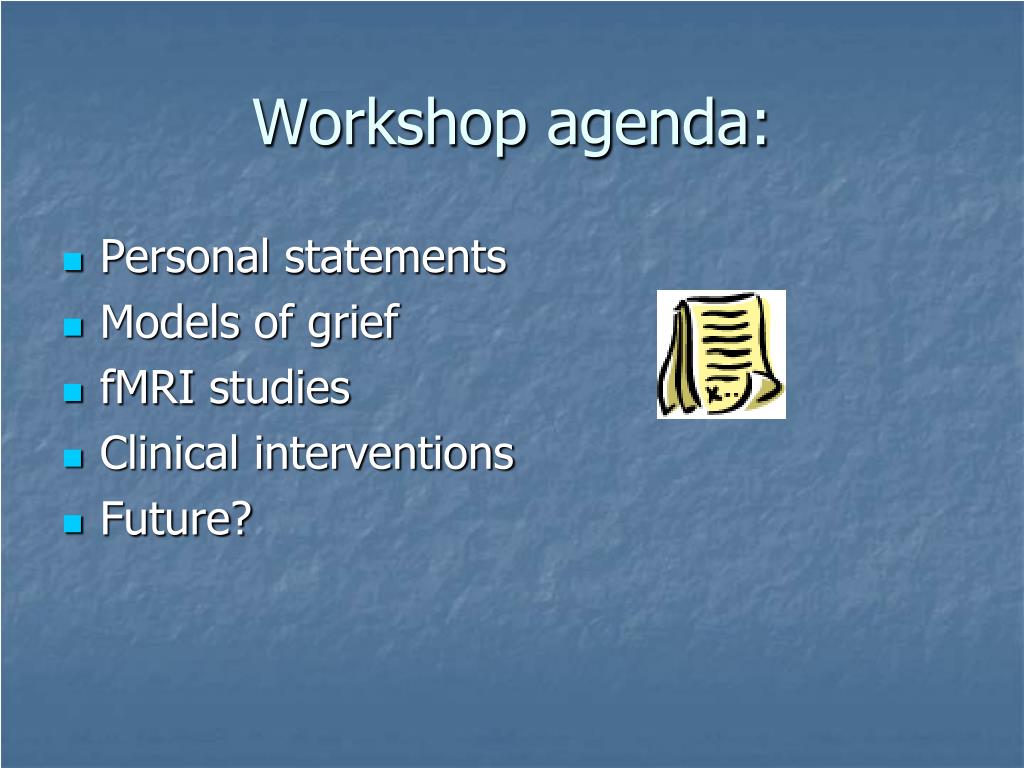 Workshop agenda:

- Personal statements
- Models of grief
- fMRI studies
- Clinical interventions
- Future?